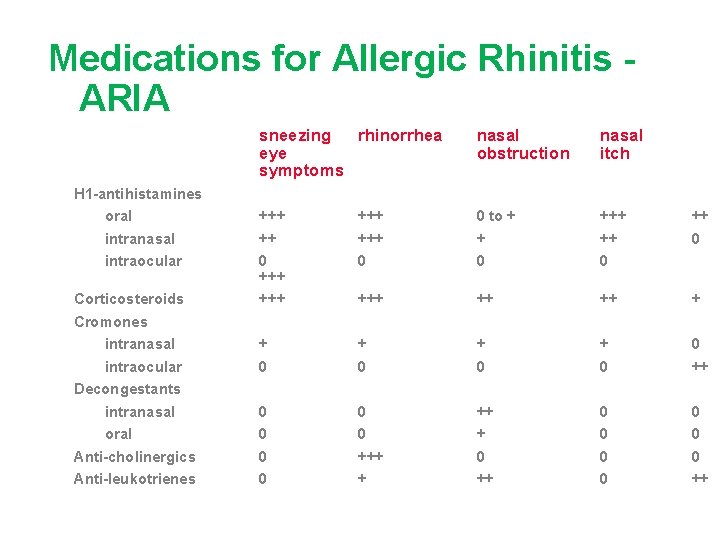 Medications for Allergic Rhinitis - ARIA

| | sneezing eye symptoms | rhinorrhea | nasal obstruction | nasal itch | |
|---|---|---|---|---|---|
| H1-antihistamines | | | | | |
| oral | +++ | +++ | 0 to + | +++ | ++ |
| intranasal | ++ | +++ | + | ++ | 0 |
| intraocular | 0 +++ | 0 | 0 | 0 | |
| Corticosteroids | +++ | +++ | ++ | ++ | + |
| Cromones | | | | | |
| intranasal | + | + | + | + | 0 |
| intraocular | 0 | 0 | 0 | 0 | ++ |
| Decongestants | | | | | |
| intranasal | 0 | 0 | ++ | 0 | 0 |
| oral | 0 | 0 | + | 0 | 0 |
| Anti-cholinergics | 0 | +++ | 0 | 0 | 0 |
| Anti-leukotrienes | 0 | + | ++ | 0 | ++ |